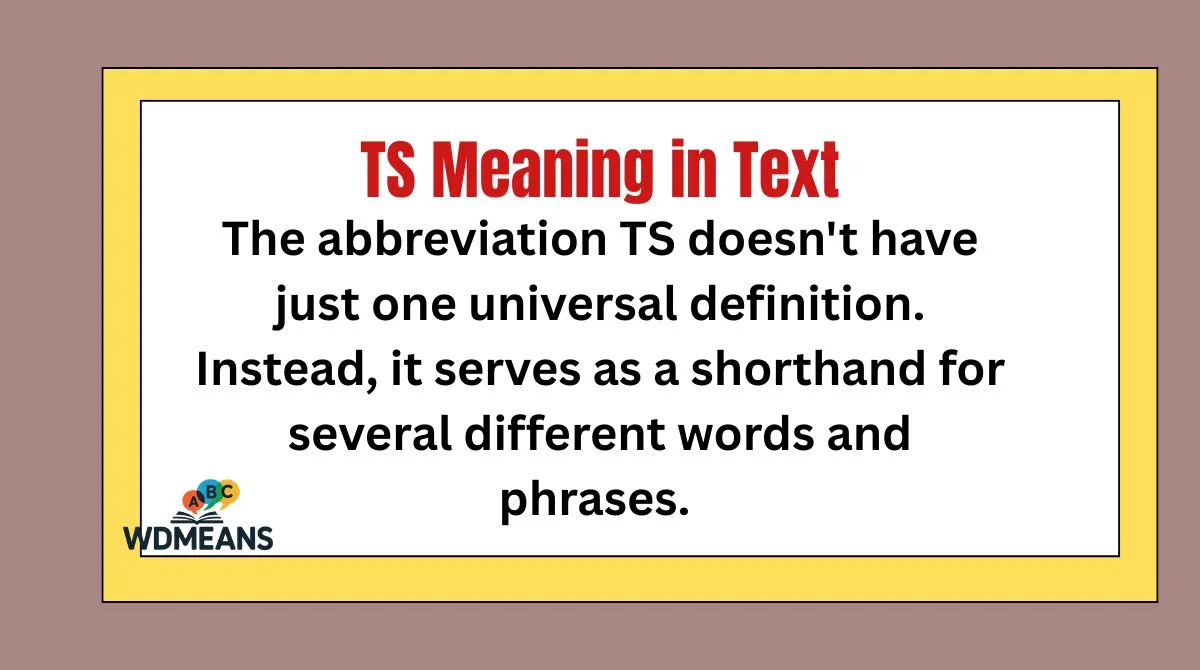 TS Meaning in Text

The abbreviation TS doesn't have just one universal definition. Instead, it serves as a shorthand for several different words and phrases.

ABC
WDMEANS